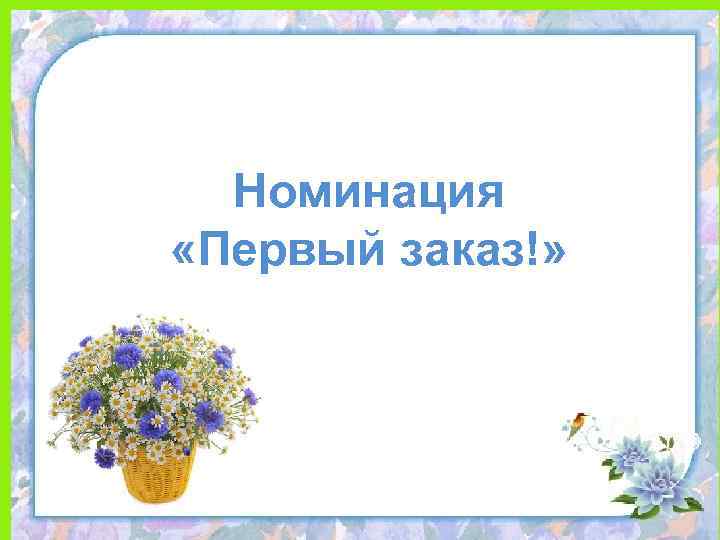 Номинация
«Первый заказ!»